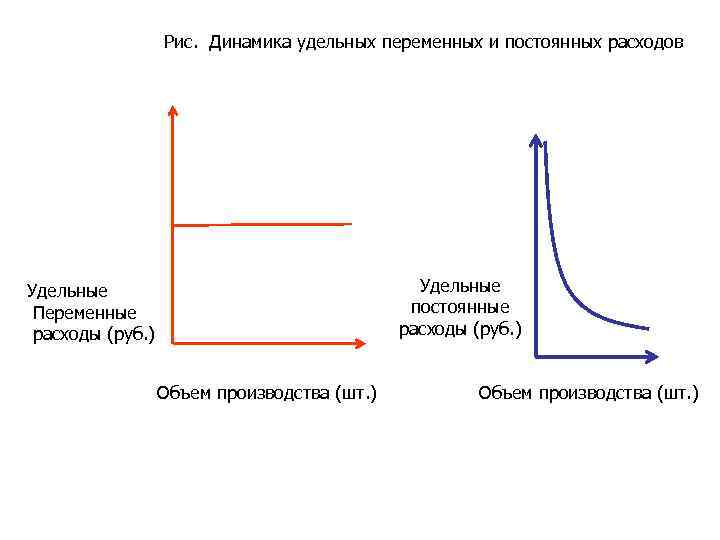 Рис. Динамика удельных переменных и постоянных расходов

Удельные Переменные расходы (руб.)

Объем производства (шт.)

Удельные постоянные расходы (руб.)

Объем производства (шт.)